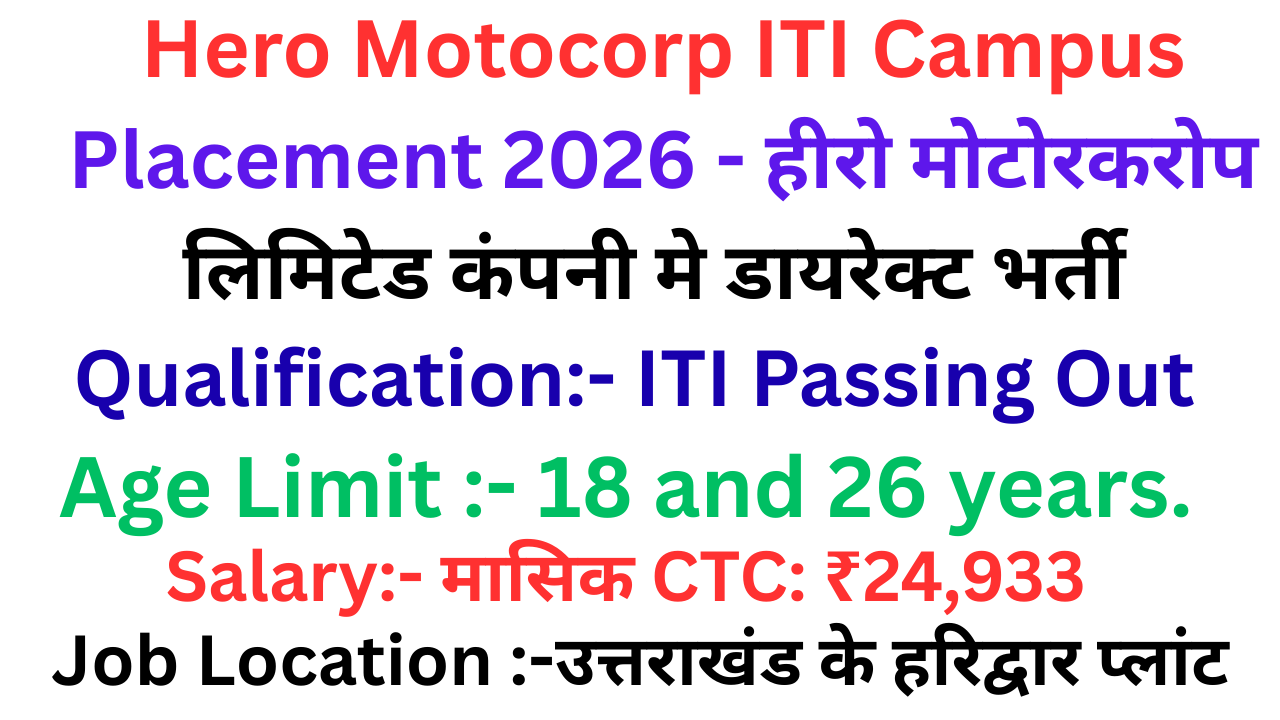 Hero Motocorp ITI Campus Placement 2026 - हीरो मोटोरकरोप लिमिटेड कंपनी मे डायरेक्ट भर्ती

Qualification:- ITI Passing Out

Age Limit :- 18 and 26 years.

Salary:- मासिक CTC: ₹24,933

Job Location :-उत्तराखंड के हरिद्वार प्लांट